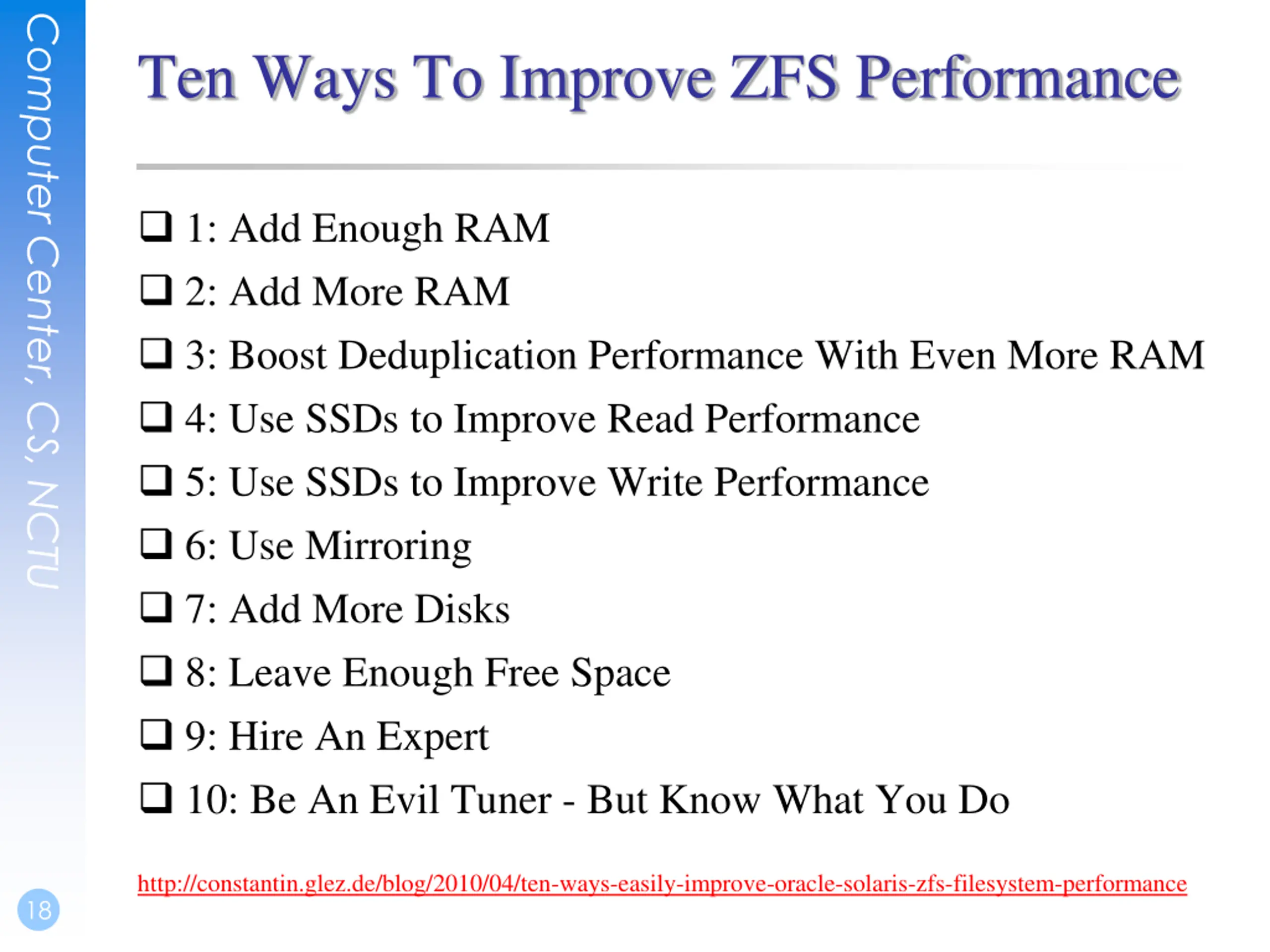 Computer Center, CS, NCTU

Ten Ways To Improve ZFS Performance

❑ 1: Add Enough RAM

❑ 2: Add More RAM

❑ 3: Boost Deduplication Performance With Even More RAM

❑ 4: Use SSDs to Improve Read Performance

❑ 5: Use SSDs to Improve Write Performance

❑ 6: Use Mirroring

❑ 7: Add More Disks

❑ 8: Leave Enough Free Space

❑ 9: Hire An Expert

❑ 10: Be An Evil Tuner - But Know What You Do

http://constantin.glez.de/blog/2010/04/ten-ways-easily-improve-oracle-solaris-zfs-filesystem-performance

18